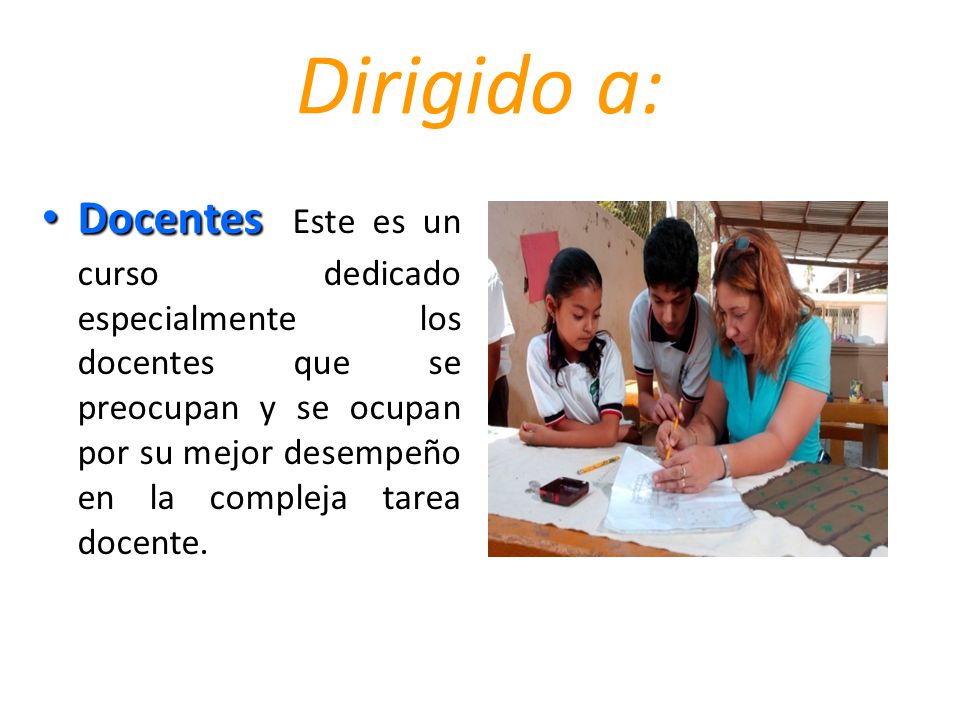 Dirigido a:

• Docentes Este es un curso dedicado especialmente los docentes que se preocupan y se ocupan por su mejor desempeño en la compleja tarea docente.